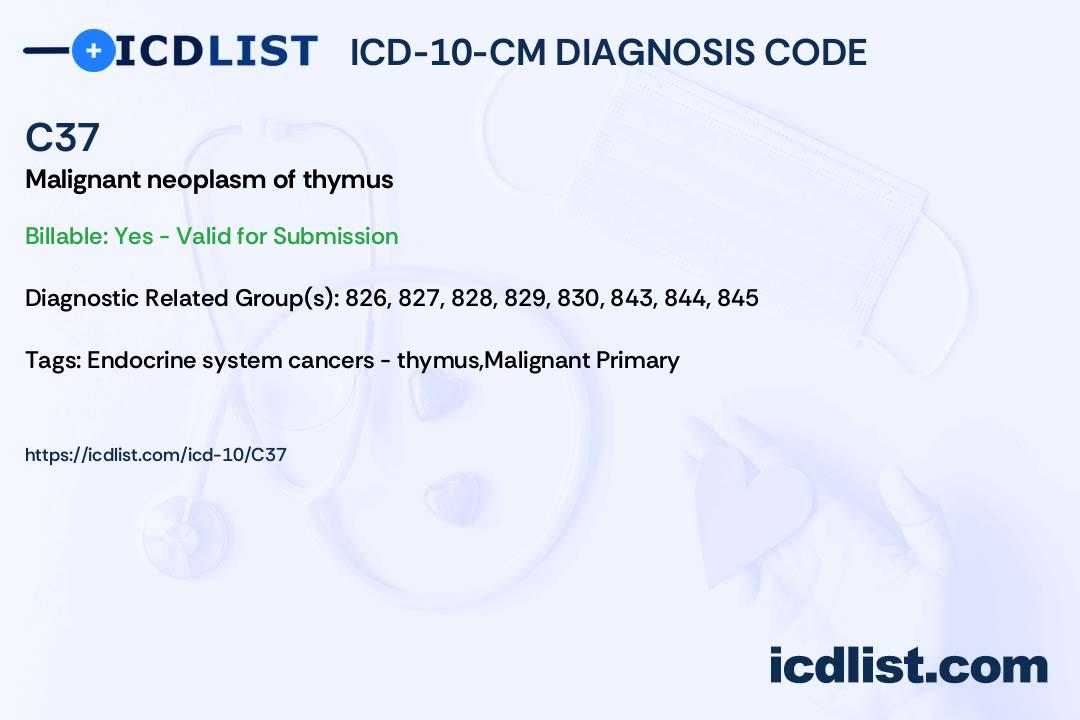 ICDLIST ICD-10-CM DIAGNOSIS CODE

C37

Malignant neoplasm of thymus

Billable: Yes - Valid for Submission

Diagnostic Related Group(s): 826, 827, 828, 829, 830, 843, 844, 845

Tags: Endocrine system cancers - thymus,Malignant Primary

https://icdlist.com/icd-10/C37

icdlist.com